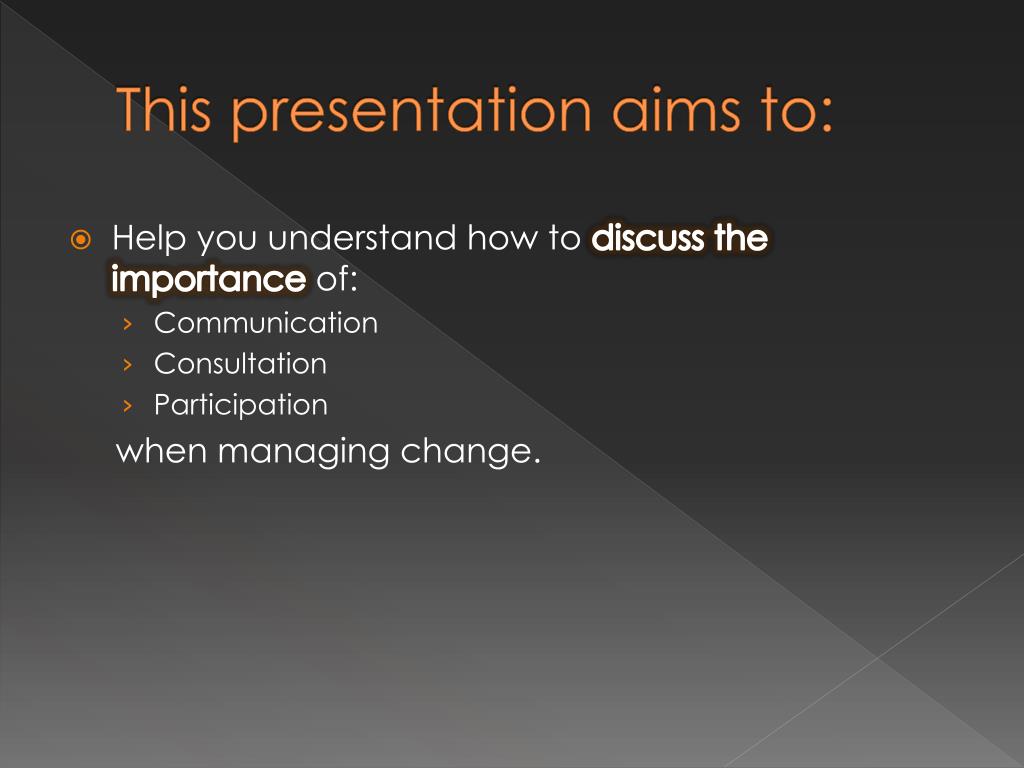 This presentation aims to:

Help you understand how to discuss the importance of:
› Communication
› Consultation
› Participation

when managing change.